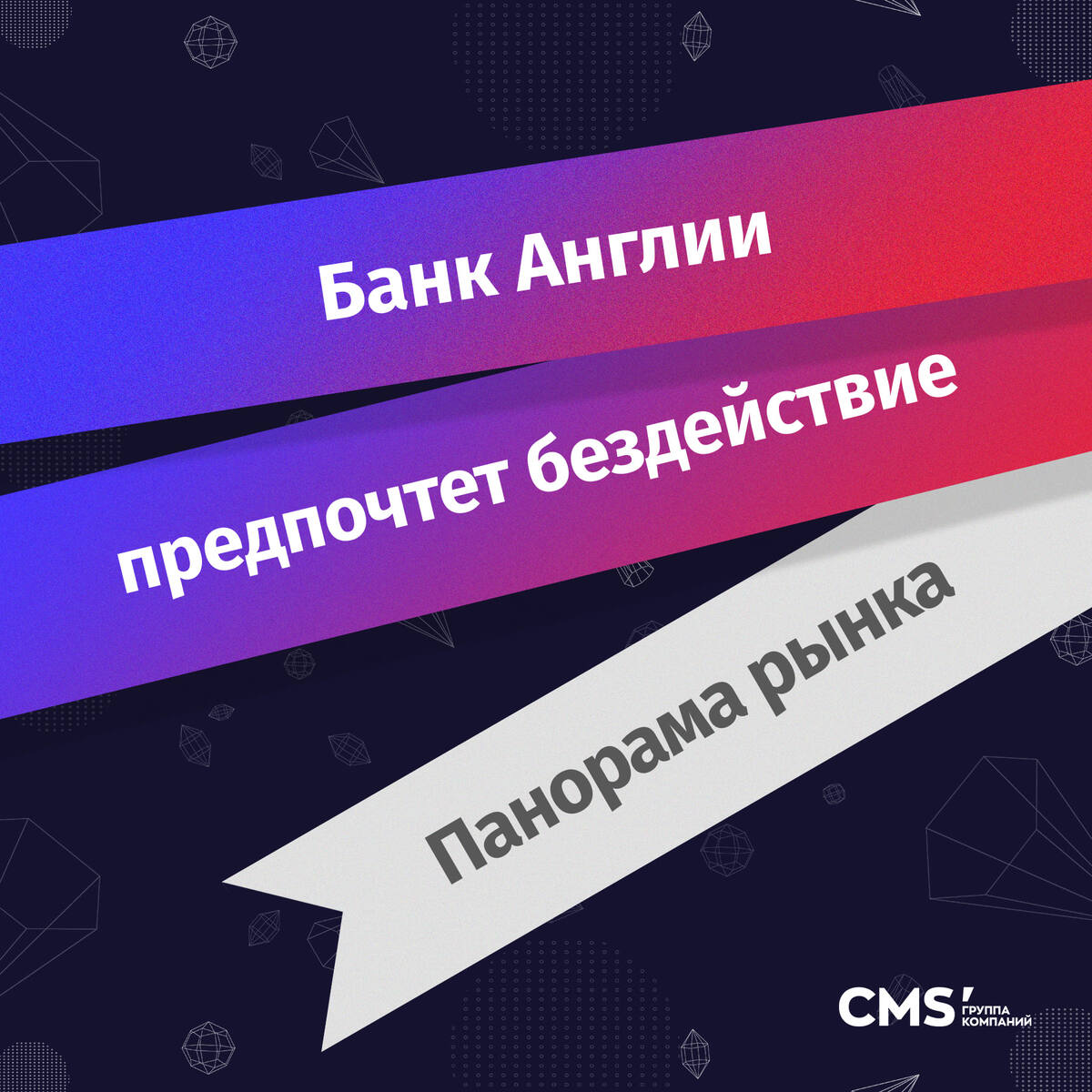 Банк Англии

предпочтет бездействие

Панорама рынка

CMS ГРУППА КОМПАНИЙ